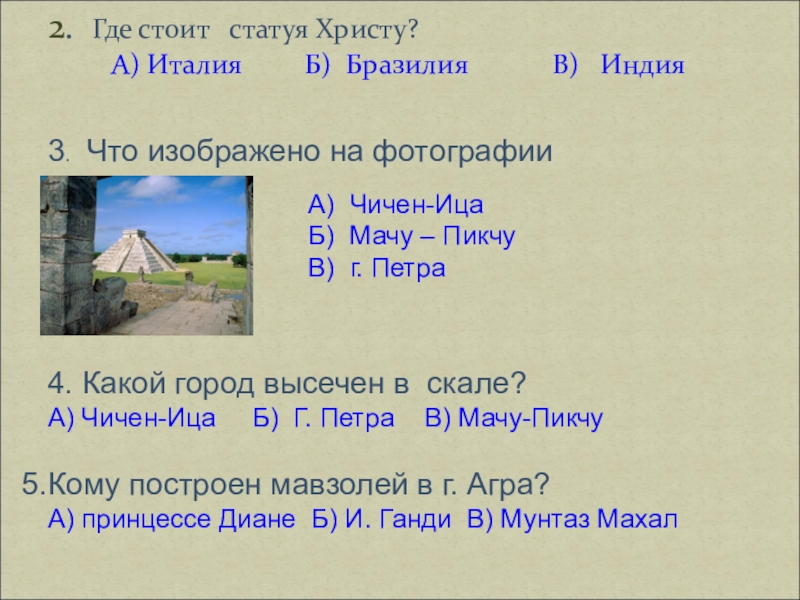 2. Где стоит статуя Христу?
А) Италия Б) Бразилия В) Индия

3. Что изображено на фотографии

А) Чичен-Ица
Б) Мачу – Пикчу
В) г. Петра

4. Какой город высечен в скале?
А) Чичен-Ица Б) Г. Петра В) Мачу-Пикчу

5.Кому построен мавзолей в г. Агра?
А) принцессе Диане Б) И. Ганди В) Мунтаз Махал